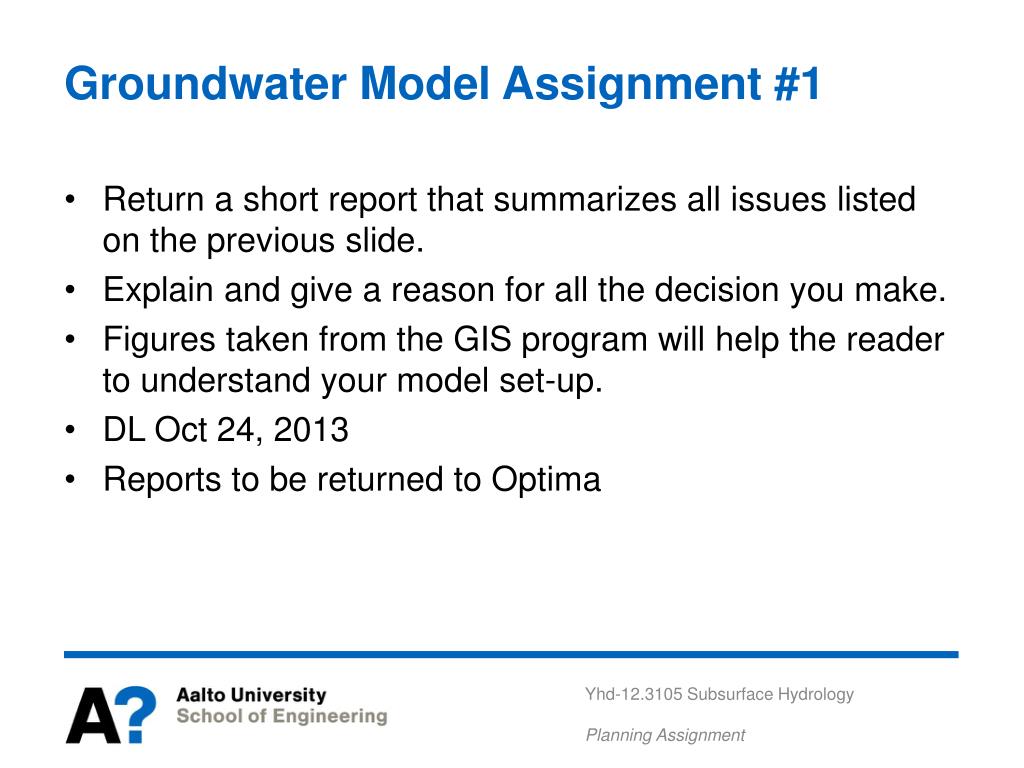 Groundwater Model Assignment #1

• Return a short report that summarizes all issues listed on the previous slide.
• Explain and give a reason for all the decision you make.
• Figures taken from the GIS program will help the reader to understand your model set-up.
• DL Oct 24, 2013
• Reports to be returned to Optima

A?
Aalto University
School of Engineering

Yhd-12.3105 Subsurface Hydrology

Planning Assignment